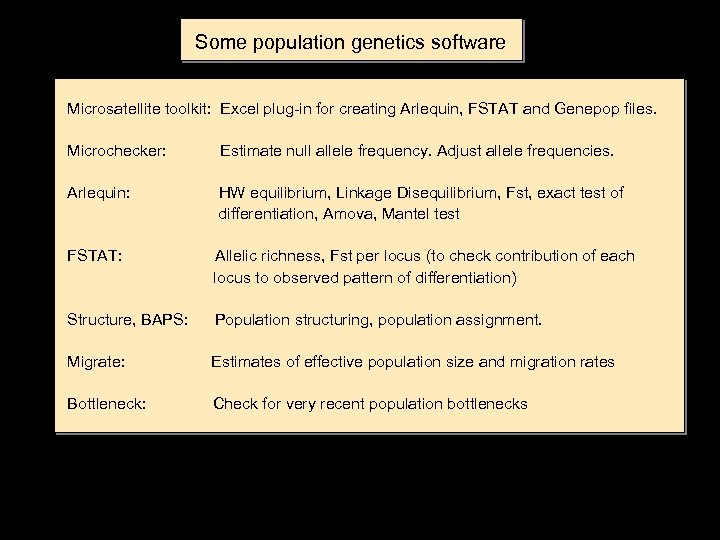 Some population genetics software

Microsatellite toolkit: Excel plug-in for creating Arlequin, FSTAT and Genepop files.

Microchecker: Estimate null allele frequency. Adjust allele frequencies.

Arlequin: HW equilibrium, Linkage Disequilibrium, Fst, exact test of differentiation, Amova, Mantel test

FSTAT: Allelic richness, Fst per locus (to check contribution of each locus to observed pattern of differentiation)

Structure, BAPS: Population structuring, population assignment.

Migrate: Estimates of effective population size and migration rates

Bottleneck: Check for very recent population bottlenecks